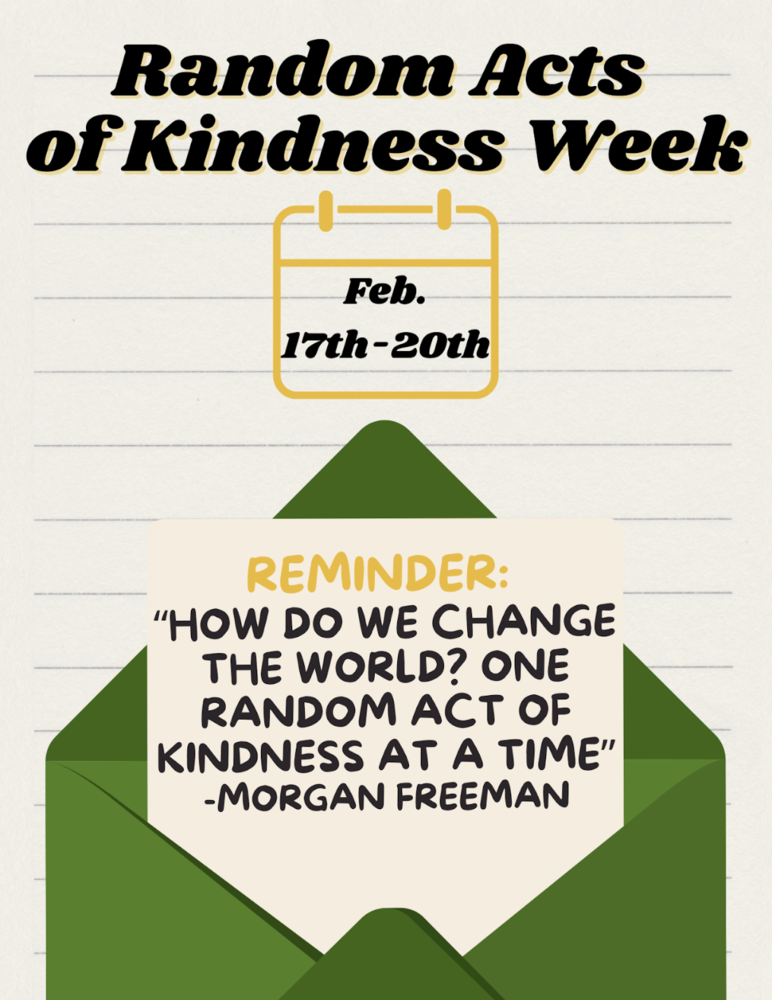 Random Acts of Kindness Week

Feb. 17th-20th

REMINDER:
"HOW DO WE CHANGE THE WORLD? ONE RANDOM ACT OF KINDNESS AT A TIME"
-MORGAN FREEMAN